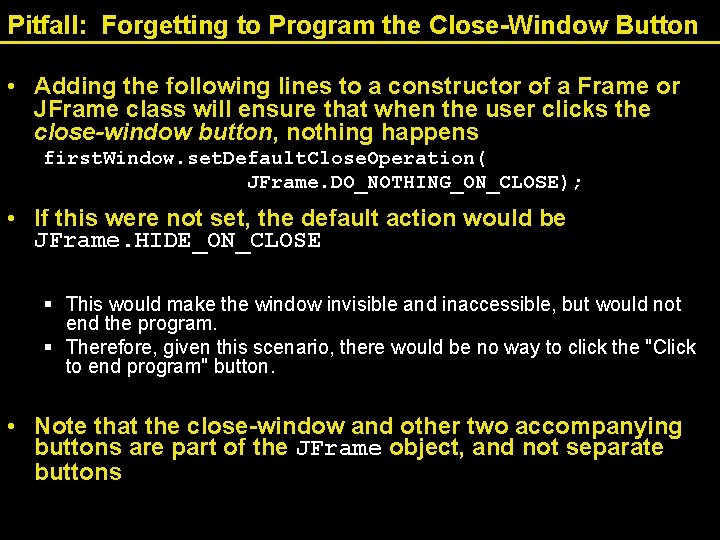 Pitfall: Forgetting to Program the Close-Window Button

• Adding the following lines to a constructor of a Frame or JFrame class will ensure that when the user clicks the close-window button, nothing happens

firstWindow.setDefaultCloseOperation(
                    JFrame.DO_NOTHING_ON_CLOSE);

• If this were not set, the default action would be JFrame.HIDE_ON_CLOSE

▪ This would make the window invisible and inaccessible, but would not end the program.

▪ Therefore, given this scenario, there would be no way to click the "Click to end program" button.

• Note that the close-window and other two accompanying buttons are part of the JFrame object, and not separate buttons